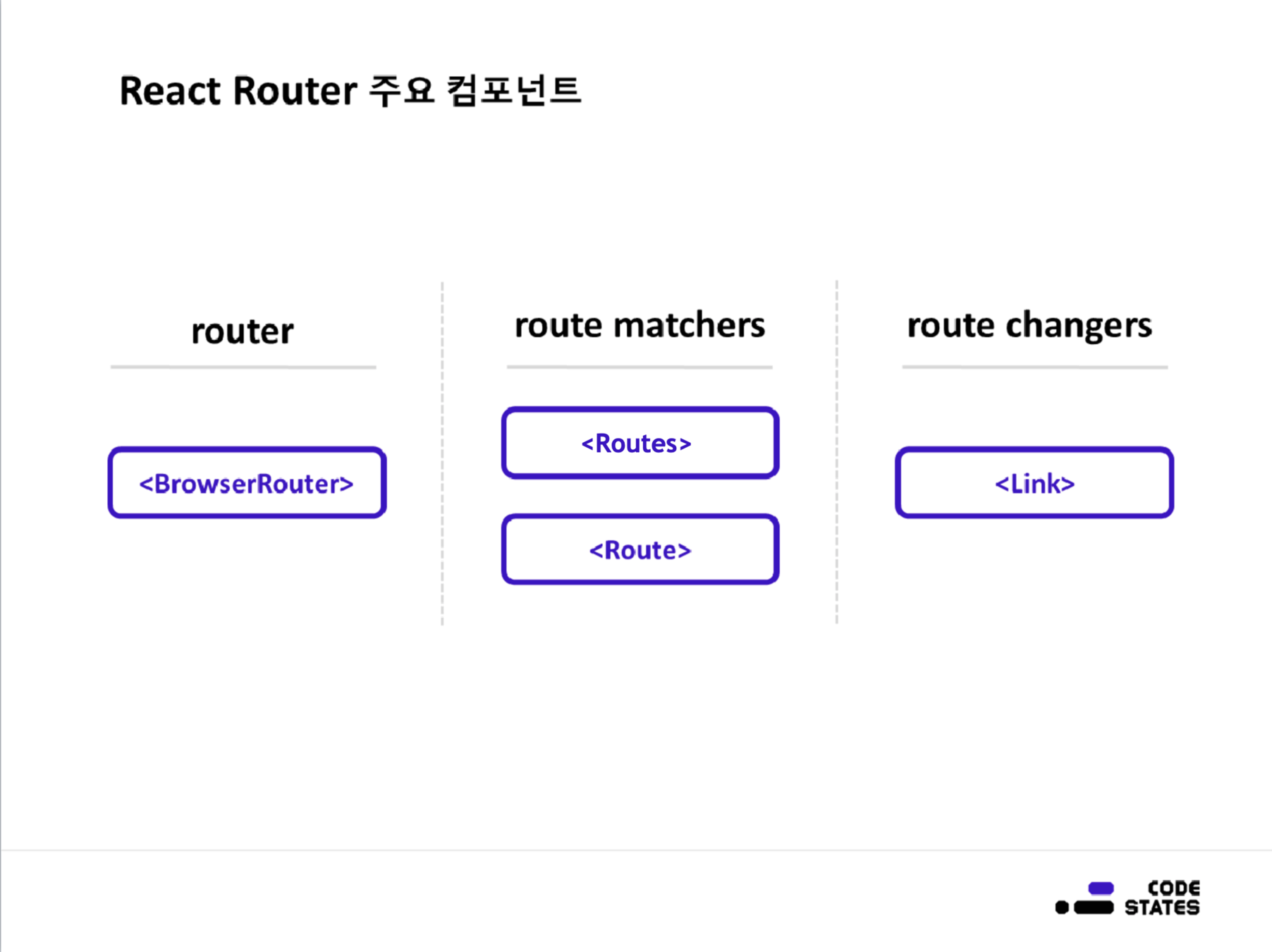 React Router 주요 컴포넌트

router

<BrowserRouter>

route matchers

<Routes>

<Route>

route changers

<Link>

CODE STATES